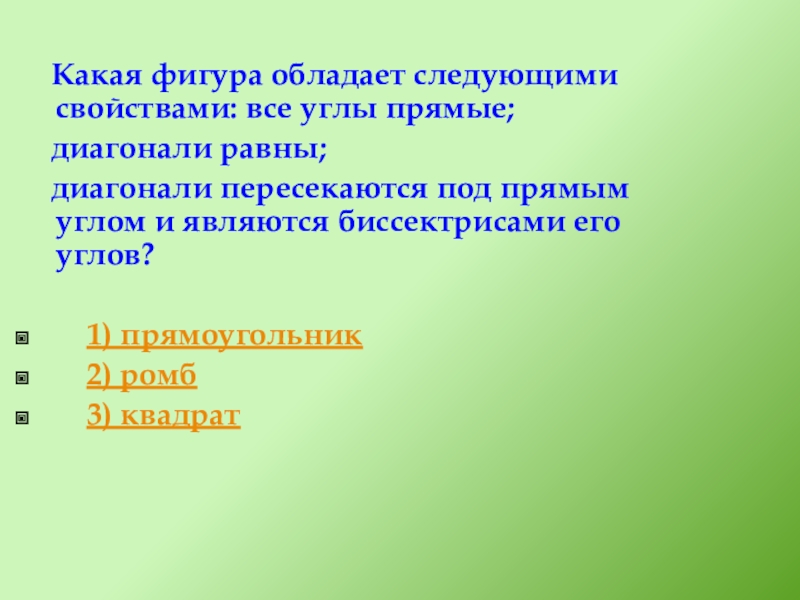 Какая фигура обладает следующими свойствами: все углы прямые;

диагонали равны;

диагонали пересекаются под прямым углом и являются биссектрисами его углов?

1) прямоугольник
2) ромб
3) квадрат